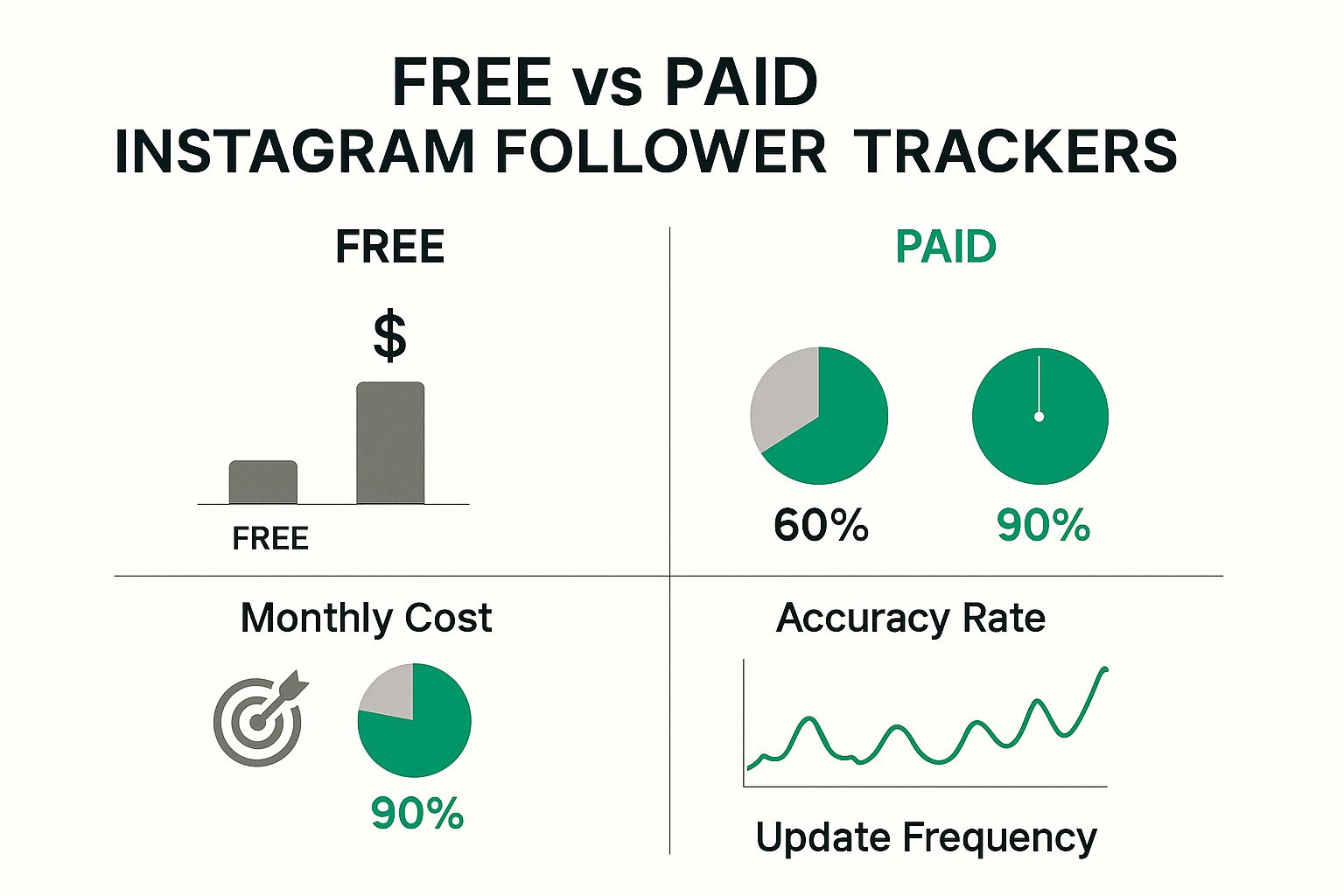 FREE vs PAID
INSTAGRAM FOLLOWER TRACKERS

FREE

$

FREE

PAID

60%

90%

Monthly Cost

90%

Accuracy Rate

Update Frequency